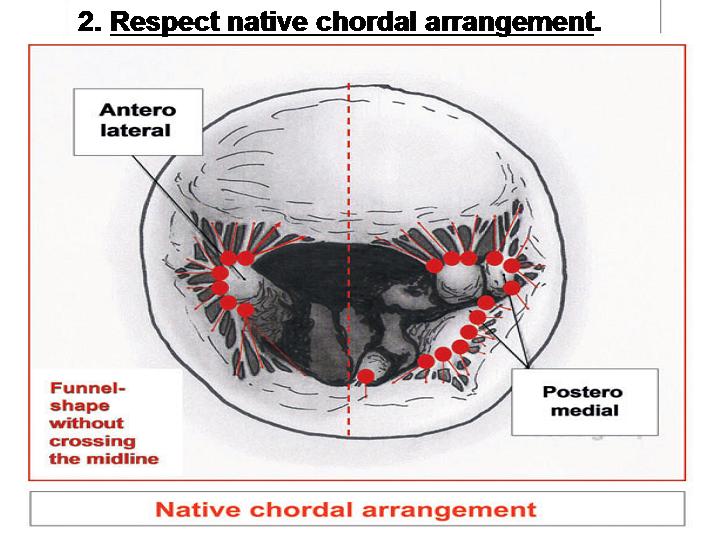 2. Respect native chordal arrangement.

Antero lateral

Postero medial

Funnel-shape without crossing the midline

Native chordal arrangement